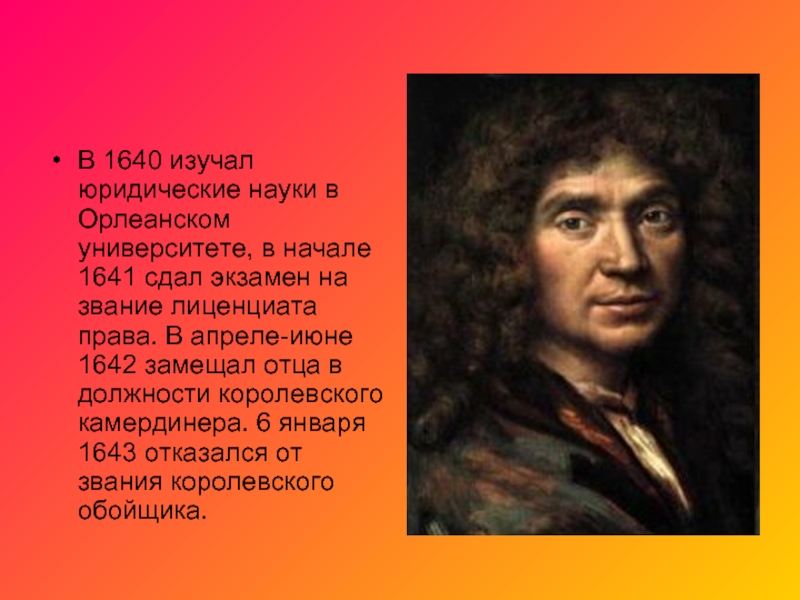 • В 1640 изучал юридические науки в Орлеанском университете, в начале 1641 сдал экзамен на звание лиценциата права. В апреле-июне 1642 замещал отца в должности королевского камердинера. 6 января 1643 отказался от звания королевского обойщика.